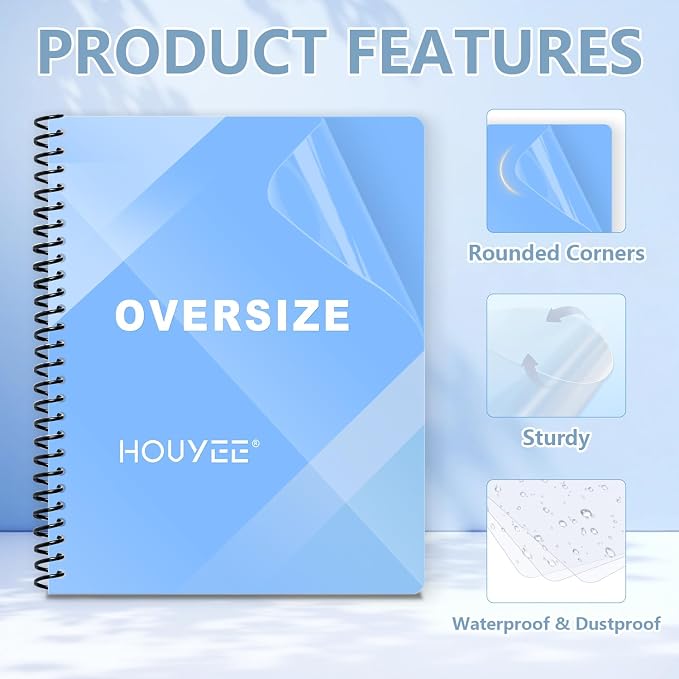 PRODUCT FEATURES

OVERSIZE

HOUYEE®

Rounded Corners

Sturdy

Waterproof & Dustproof